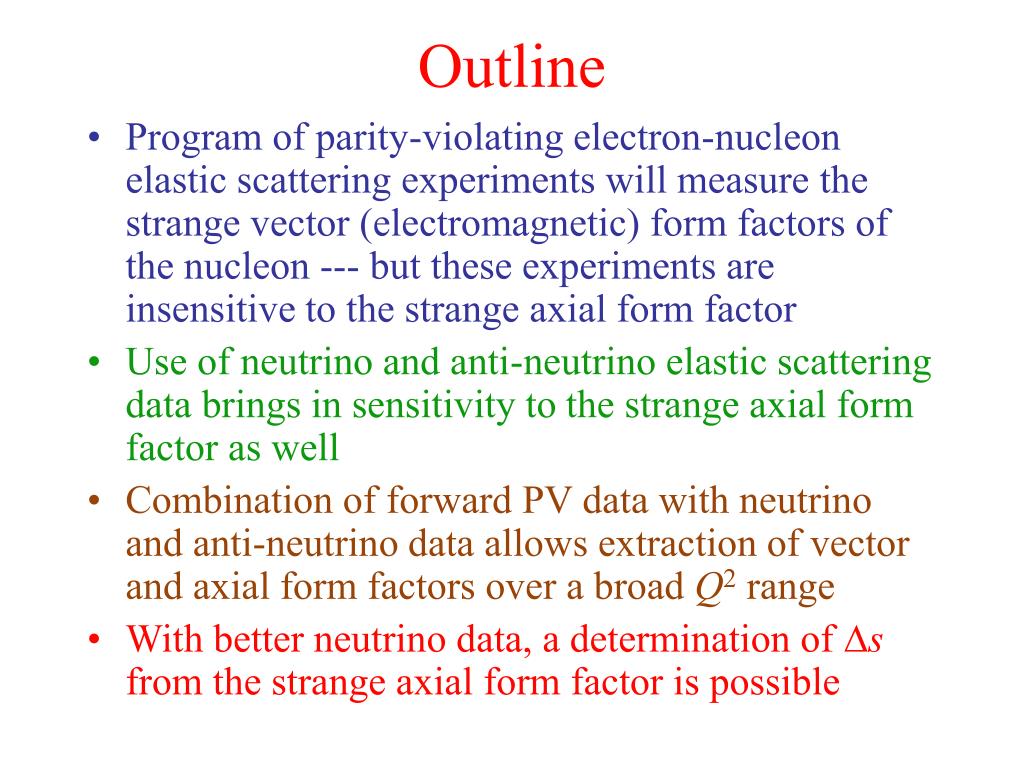 Outline

• Program of parity-violating electron-nucleon elastic scattering experiments will measure the strange vector (electromagnetic) form factors of the nucleon --- but these experiments are insensitive to the strange axial form factor

• Use of neutrino and anti-neutrino elastic scattering data brings in sensitivity to the strange axial form factor as well

• Combination of forward PV data with neutrino and anti-neutrino data allows extraction of vector and axial form factors over a broad $Q^2$ range

• With better neutrino data, a determination of $\Delta s$ from the strange axial form factor is possible